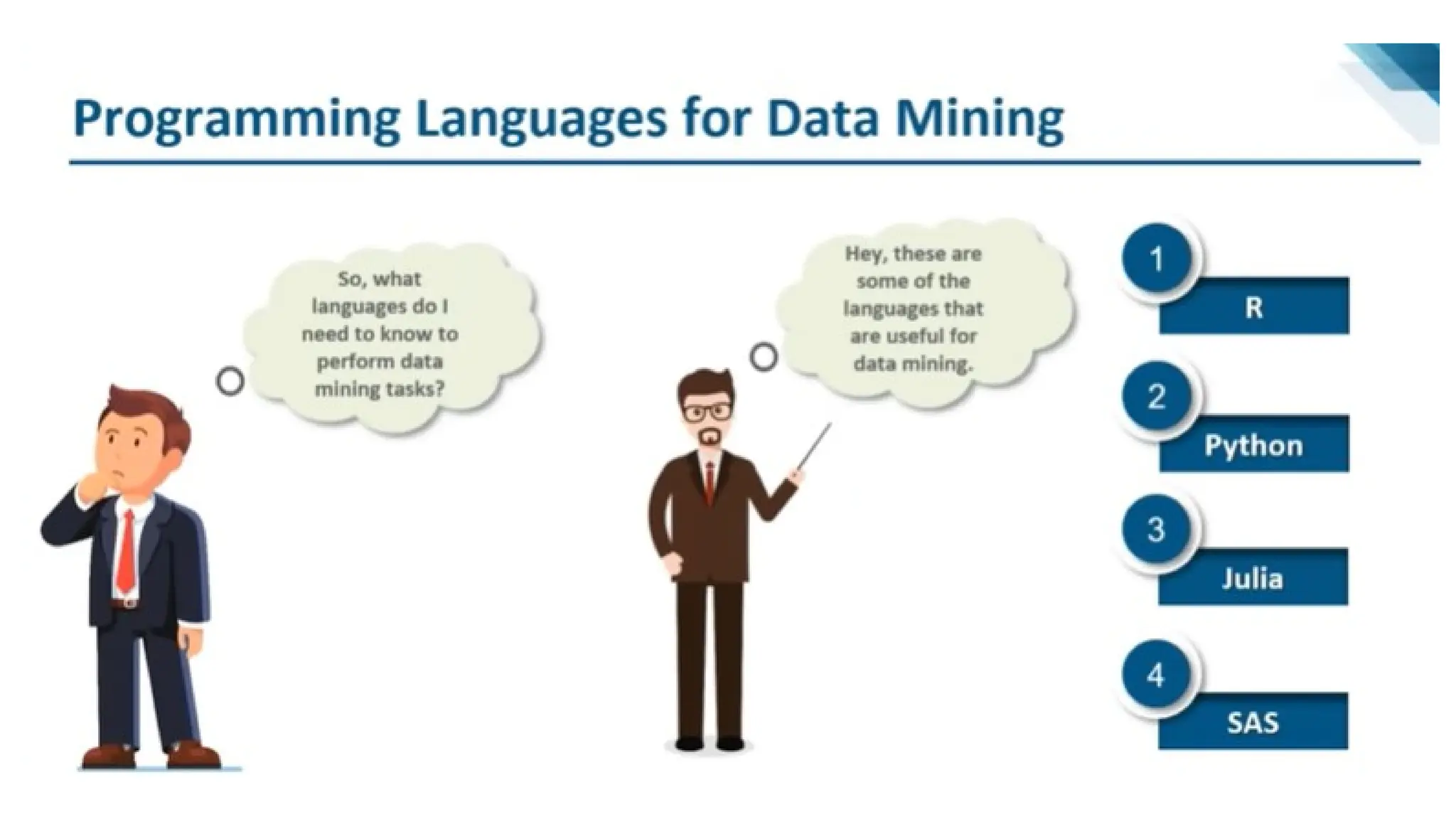 Programming Languages for Data Mining

So, what languages do I need to know to perform data mining tasks?

Hey, these are some of the languages that are useful for data mining.

1
R

2
Python

3
Julia

4
SAS